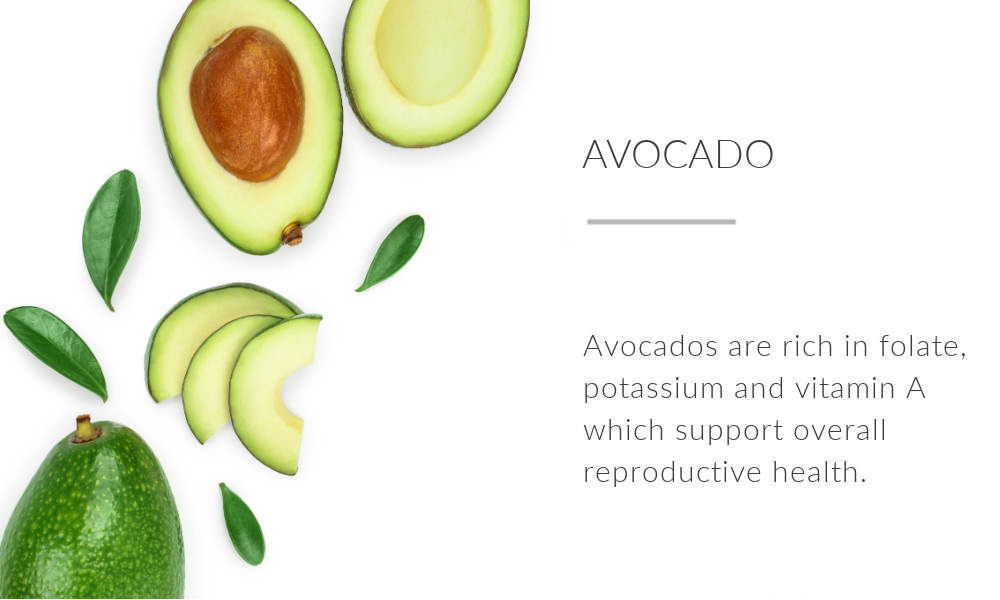 AVOCADO

Avocados are rich in folate, potassium and vitamin A which support overall reproductive health.